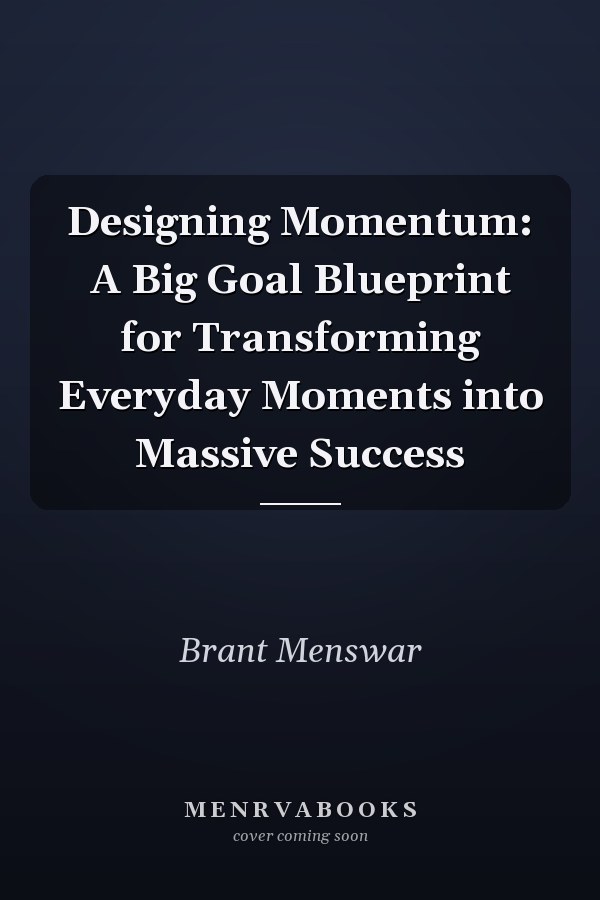 Designing Momentum: A Big Goal Blueprint for Transforming Everyday Moments into Massive Success

Brant Menswar

MENRVABOOKS
cover coming soon